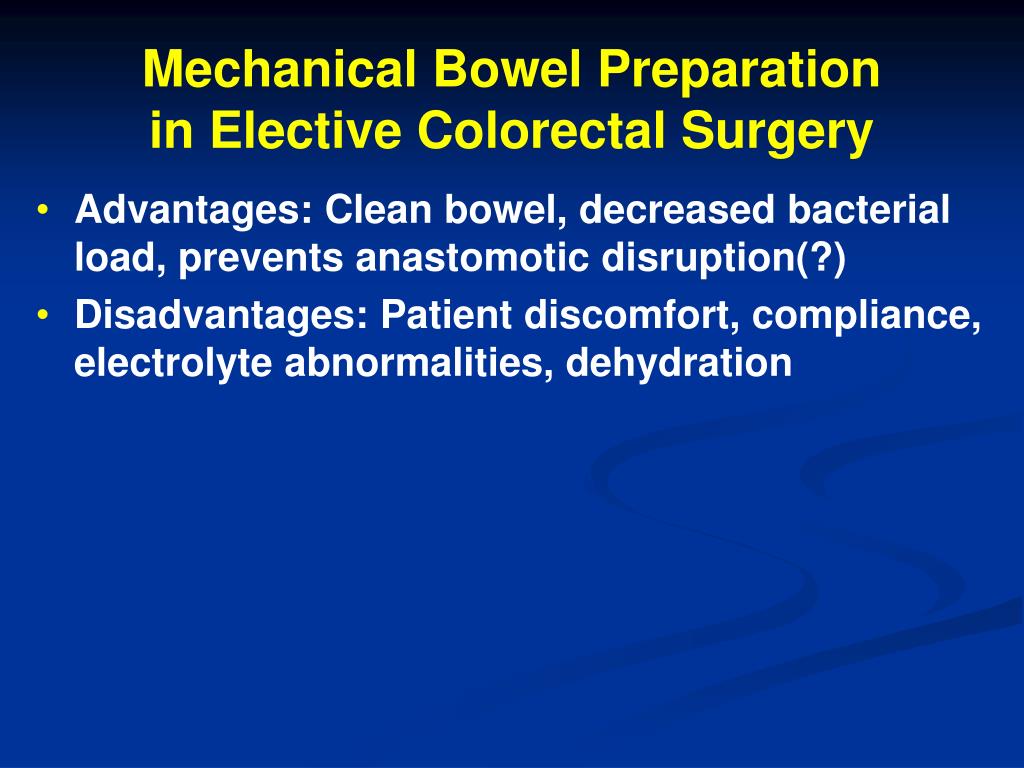 Mechanical Bowel Preparation in Elective Colorectal Surgery

• Advantages: Clean bowel, decreased bacterial load, prevents anastomotic disruption(?)
• Disadvantages: Patient discomfort, compliance, electrolyte abnormalities, dehydration